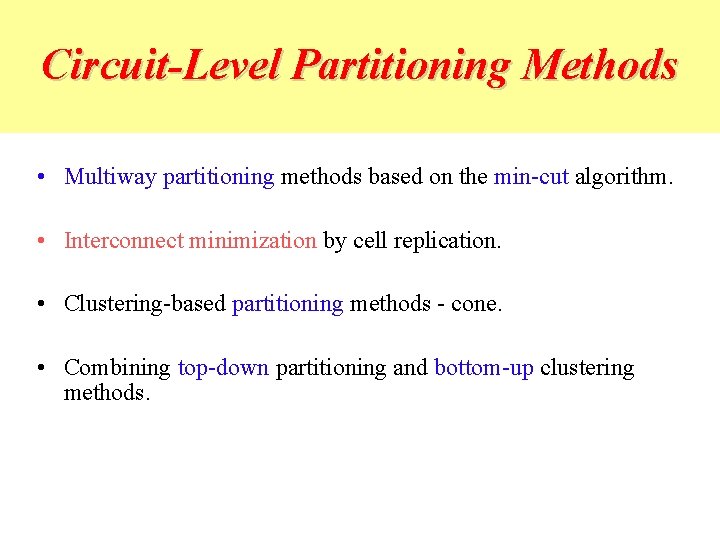 Circuit-Level Partitioning Methods

• Multiway partitioning methods based on the min-cut algorithm.

• Interconnect minimization by cell replication.

• Clustering-based partitioning methods - cone.

• Combining top-down partitioning and bottom-up clustering methods.